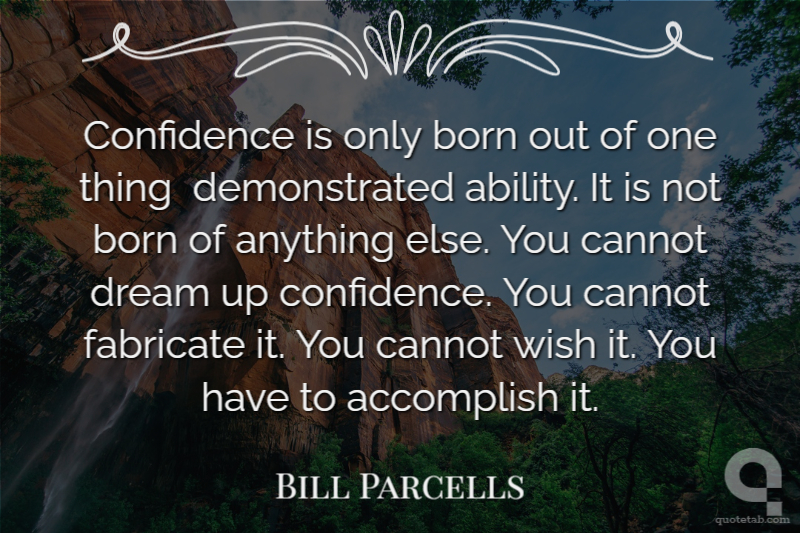 Confidence is only born out of one thing  demonstrated ability. It is not born of anything else. You cannot dream up confidence. You cannot fabricate it. You cannot wish it. You have to accomplish it.

BILL PARCELLS

quotetab.com